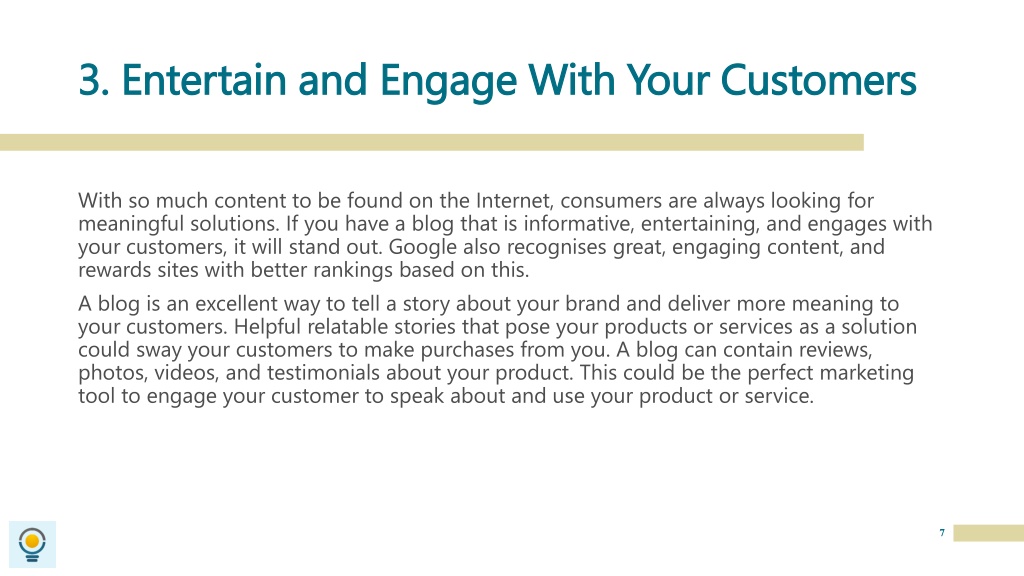 3. Entertain and Engage With Your Customers

With so much content to be found on the Internet, consumers are always looking for meaningful solutions. If you have a blog that is informative, entertaining, and engages with your customers, it will stand out. Google also recognises great, engaging content, and rewards sites with better rankings based on this.

A blog is an excellent way to tell a story about your brand and deliver more meaning to your customers. Helpful relatable stories that pose your products or services as a solution could sway your customers to make purchases from you. A blog can contain reviews, photos, videos, and testimonials about your product. This could be the perfect marketing tool to engage your customer to speak about and use your product or service.

7